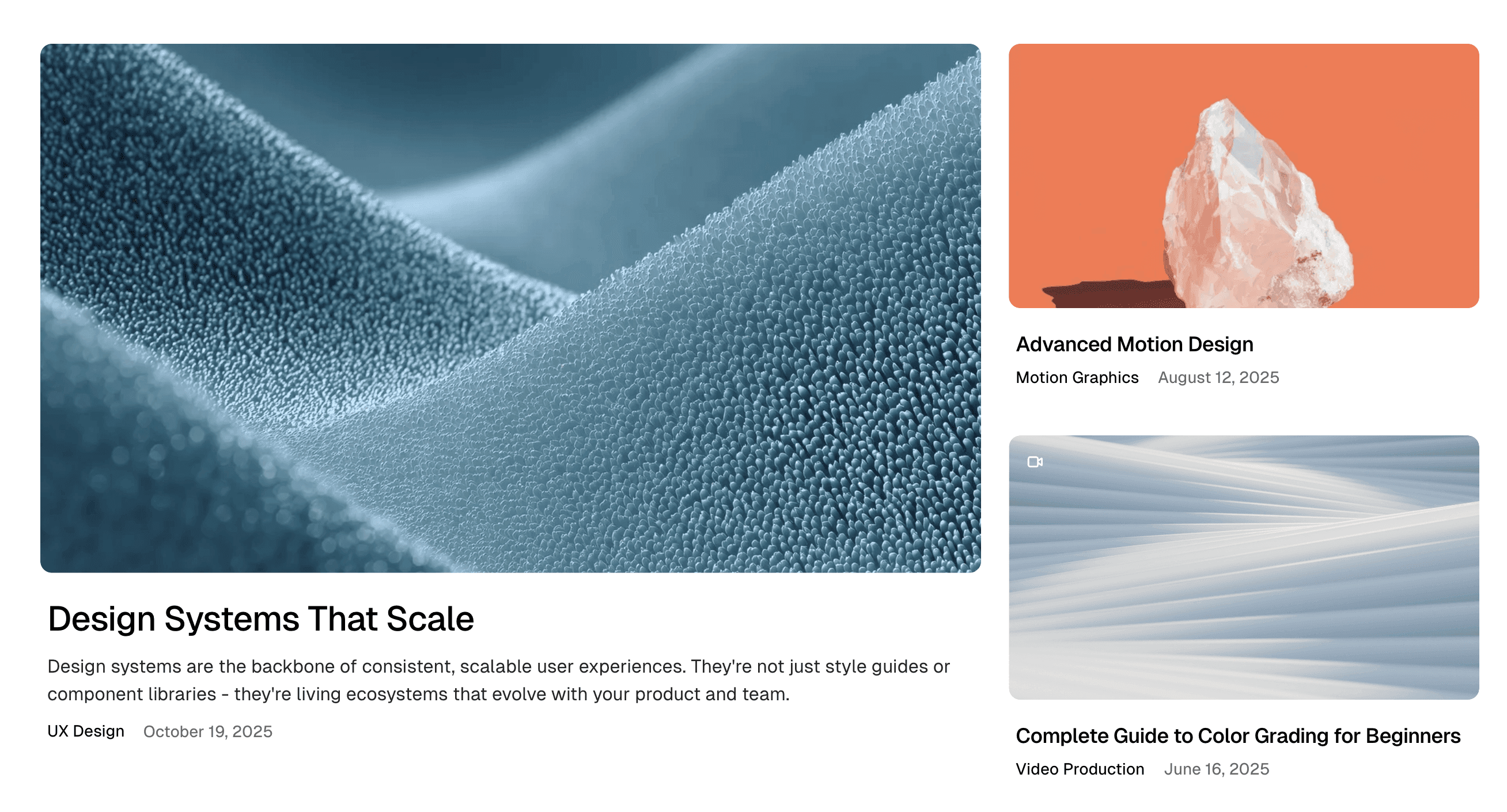 Design Systems That Scale

Design systems are the backbone of consistent, scalable user experiences. They're not just style guides or component libraries - they're living ecosystems that evolve with your product and team.

UX Design October 19, 2025

Advanced Motion Design

Motion Graphics August 12, 2025

Complete Guide to Color Grading for Beginners

Video Production June 16, 2025